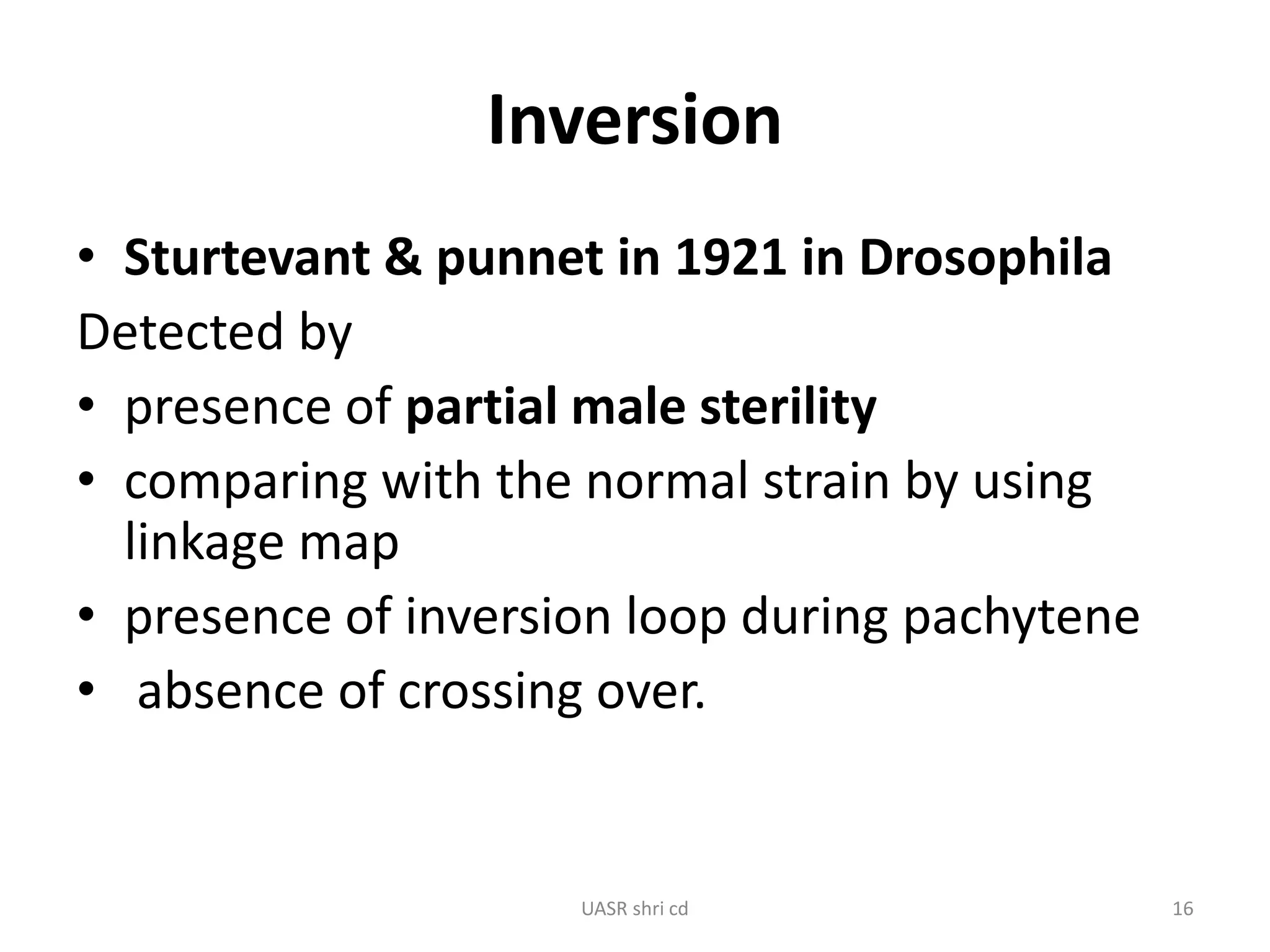 Inversion

• Sturtevant & punnet in 1921 in Drosophila

Detected by

• presence of partial male sterility
• comparing with the normal strain by using linkage map
• presence of inversion loop during pachytene
• absence of crossing over.

UASR shri cd

16